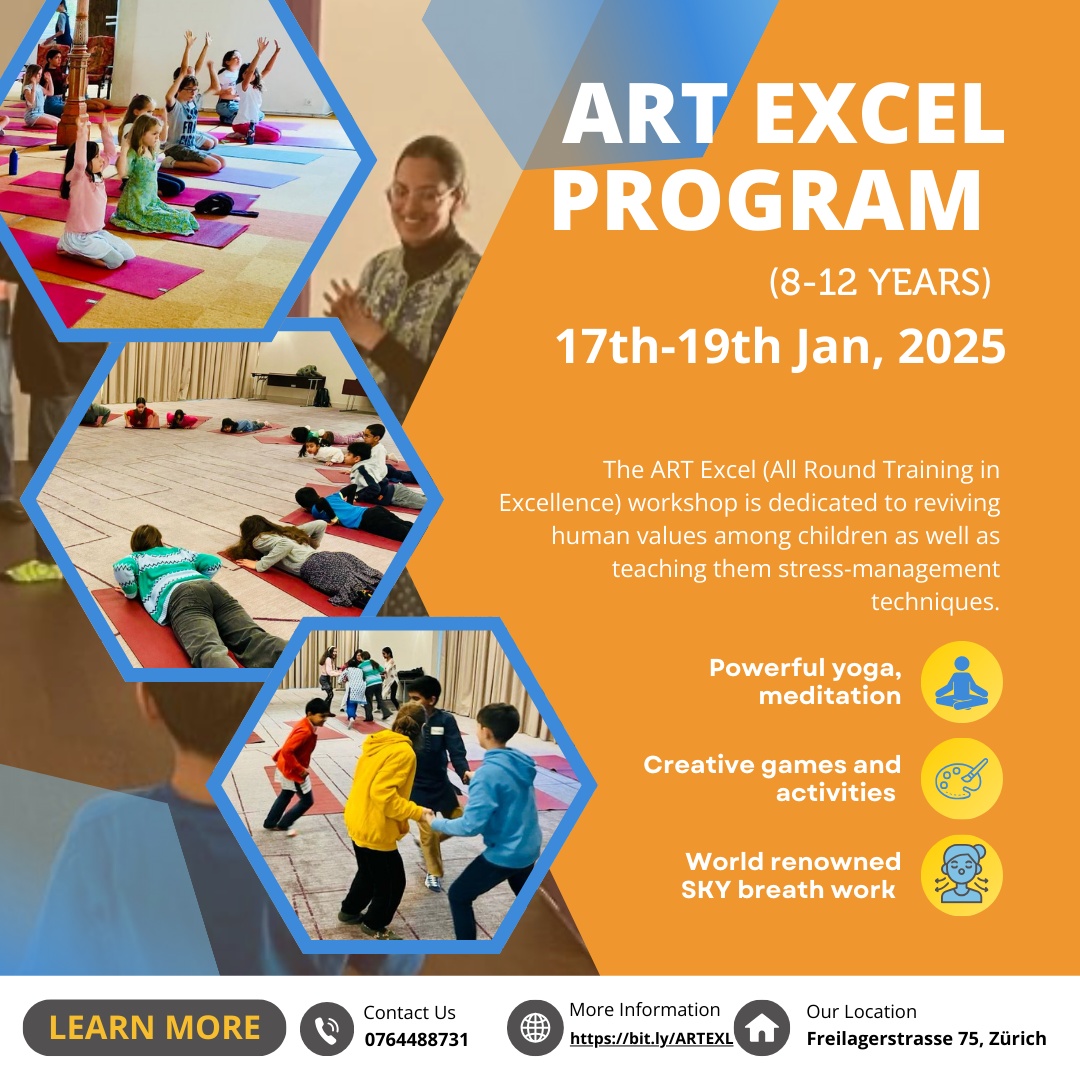 ART EXCEL PROGRAM

(8-12 YEARS)

17th-19th Jan, 2025

The ART Excel (All Round Training in Excellence) workshop is dedicated to reviving human values among children as well as teaching them stress-management techniques.

Powerful yoga, meditation

Creative games and activities

World renowned SKY breath work

LEARN MORE

Contact Us
0764488731

More Information
https://bit.ly/ARTEXL

Our Location
Freilagerstrasse 75, Zürich